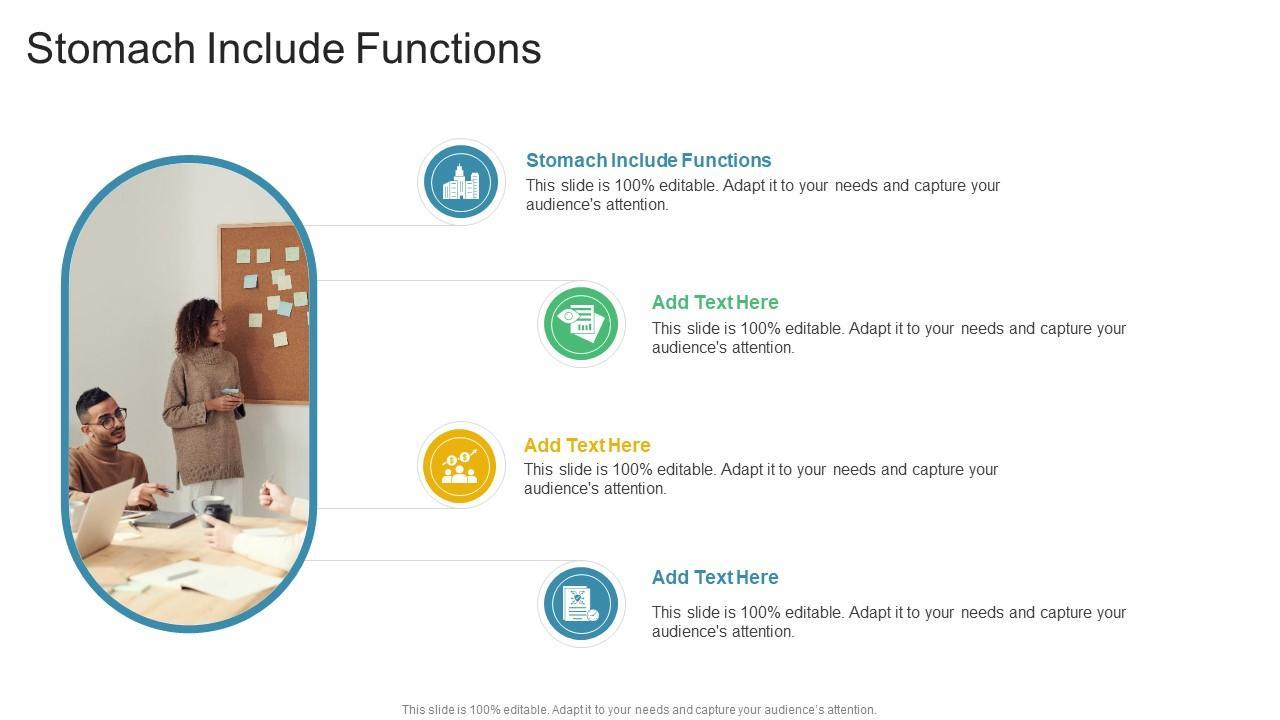 Stomach Include Functions

Stomach Include Functions
This slide is 100% editable. Adapt it to your needs and capture your audience's attention.

Add Text Here
This slide is 100% editable. Adapt it to your needs and capture your audience's attention.

Add Text Here
This slide is 100% editable. Adapt it to your needs and capture your audience's attention.

Add Text Here
This slide is 100% editable. Adapt it to your needs and capture your audience's attention.

This slide is 100% editable. Adapt it to your needs and capture your audience's attention.